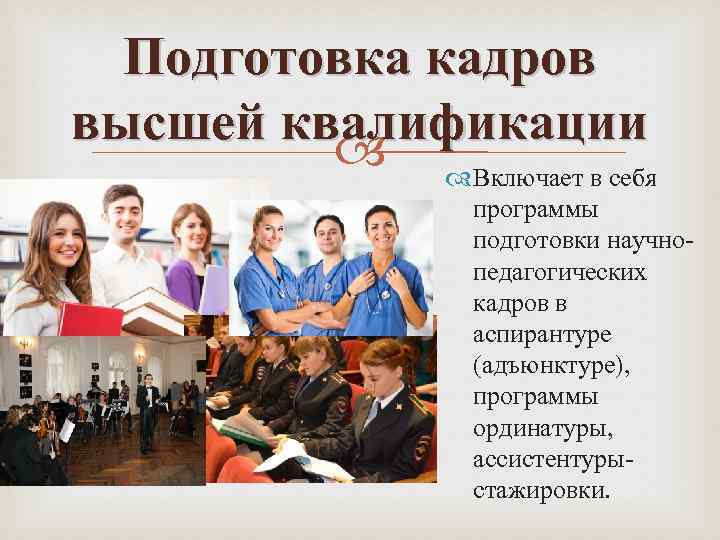 Подготовка кадров высшей квалификации

Включает в себя программы подготовки научно-педагогических кадров в аспирантуре (адъюнктуре), программы ординатуры, ассистентуры-стажировки.